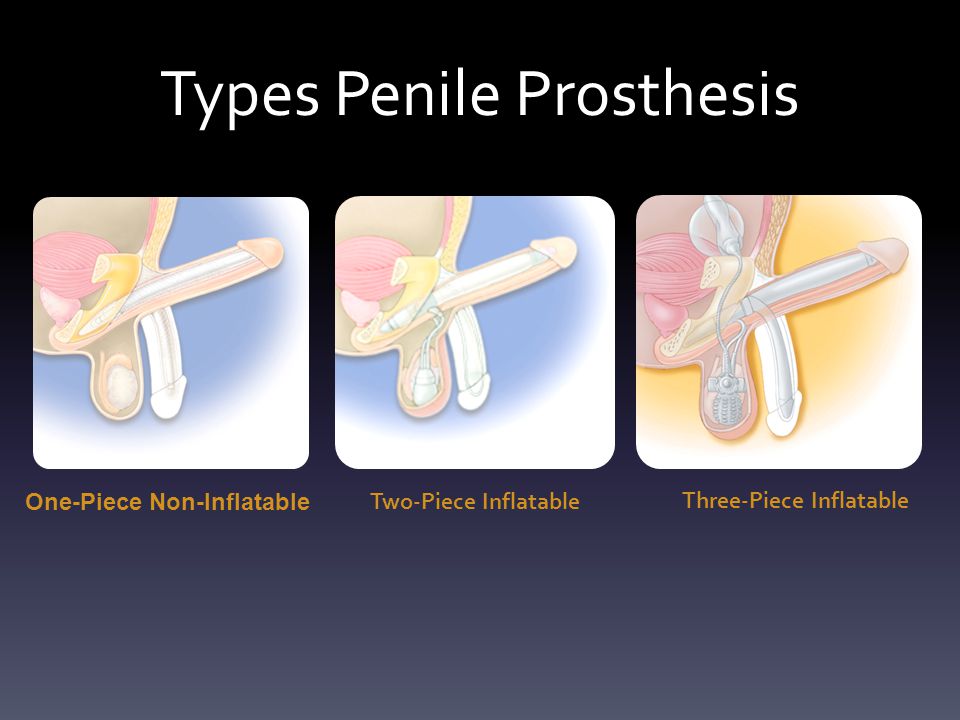 Types Penile Prosthesis

One-Piece Non-Inflatable

Two-Piece Inflatable

Three-Piece Inflatable